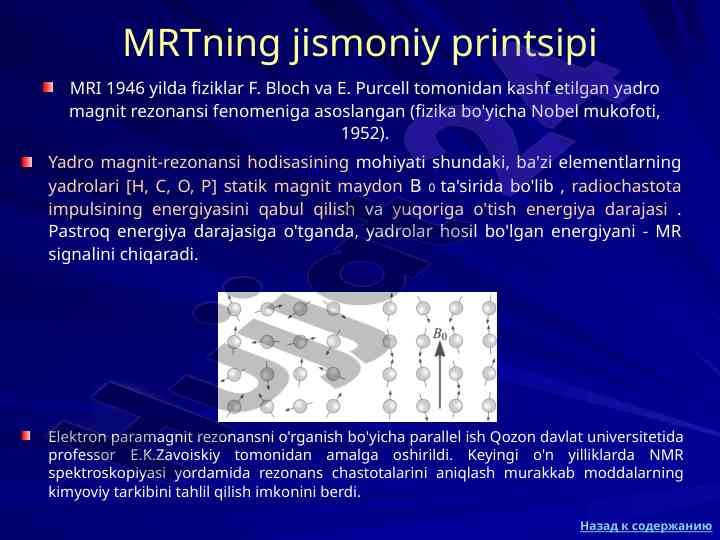 MRTning jismoniy printsipi

MRI 1946 yilda fiziklar F. Bloch va E. Purcell tomonidan kashf etilgan yadro magnit rezonansi fenomeniga asoslangan (fizika bo'yicha Nobel mukofoti, 1952).

Yadro magnit-rezonansi hodisasining mohiyati shundaki, ba'zi elementlarning yadrolari [H, C, O, P] statik magnit maydon B $_0$ ta'sirida bo'lib , radiochastota impulsining energiyasini qabul qilish va yuqoriga o'tish energiya darajasi . Pastroq energiya darajasiga o'tganda, yadrolar hosil bo'lgan energiyani - MR signalini chiqaradi.

$B_0$

Elektron paramagnit rezonansni o'rganish bo'yicha parallel ish Qozon davlat universitetida professor E.K.Zavoiskiy tomonidan amalga oshirildi. Keyingi o'n yilliklarda NMR spektroskopiyasi yordamida rezonans chastotalarini aniqlash murakkab moddalarning kimyoviy tarkibini tahlil qilish imkonini berdi.

Назад к содержанию